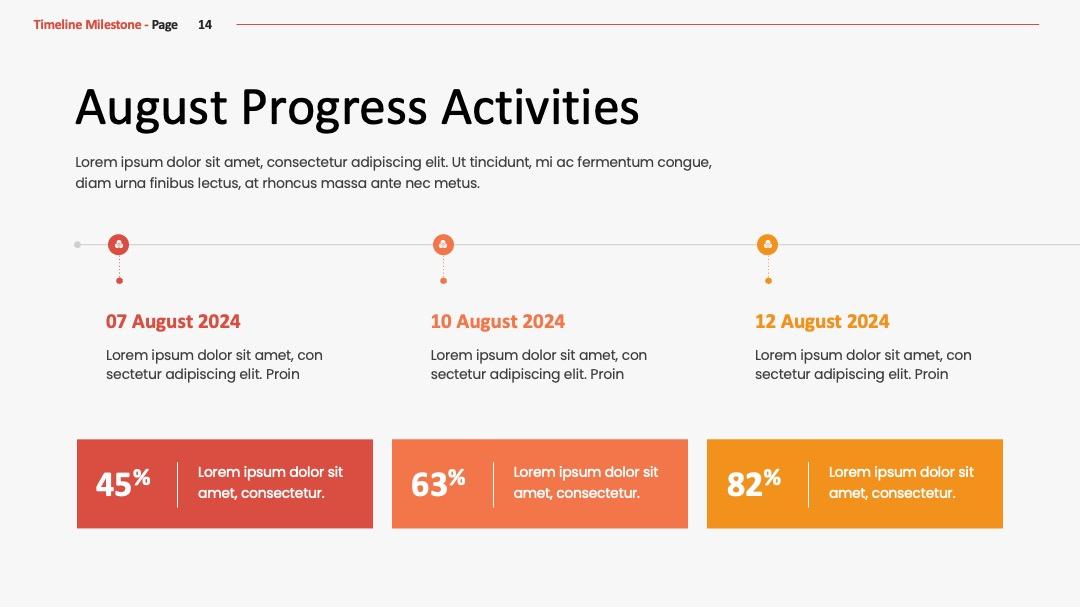 Timeline Milestone - Page 14

August Progress Activities

Lorem ipsum dolor sit amet, consectetur adipiscing elit. Ut tincidunt, mi ac fermentum congue, diam urna finibus lectus, at rhoncus massa ante nec metus.

07 August 2024

Lorem ipsum dolor sit amet, con sectetur adipiscing elit. Proin

10 August 2024

Lorem ipsum dolor sit amet, con sectetur adipiscing elit. Proin

12 August 2024

Lorem ipsum dolor sit amet, con sectetur adipiscing elit. Proin

45%

Lorem ipsum dolor sit amet, consectetur.

63%

Lorem ipsum dolor sit amet, consectetur.

82%

Lorem ipsum dolor sit amet, consectetur.